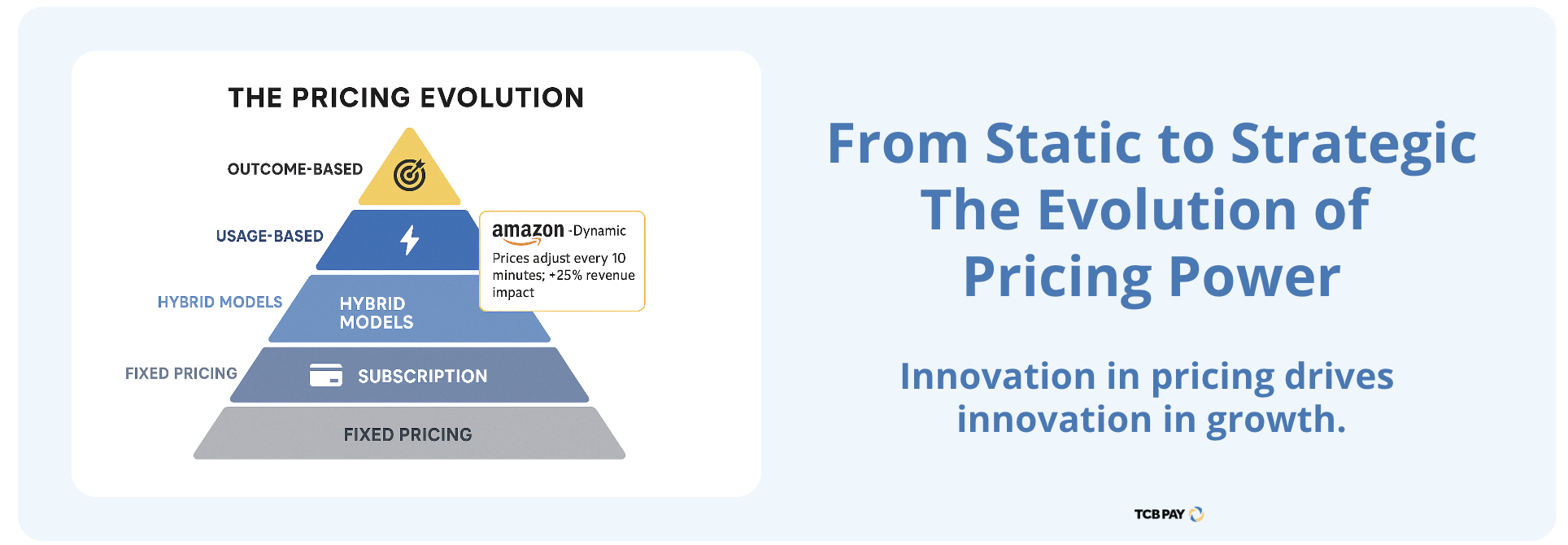 THE PRICING EVOLUTION

OUTCOME-BASED

USAGE-BASED

amazon -Dynamic
Prices adjust every 10 minutes; +25% revenue impact

HYBRID MODELS

HYBRID MODELS

FIXED PRICING

SUBSCRIPTION

FIXED PRICING

From Static to Strategic The Evolution of Pricing Power

Innovation in pricing drives innovation in growth.

TCB PAY